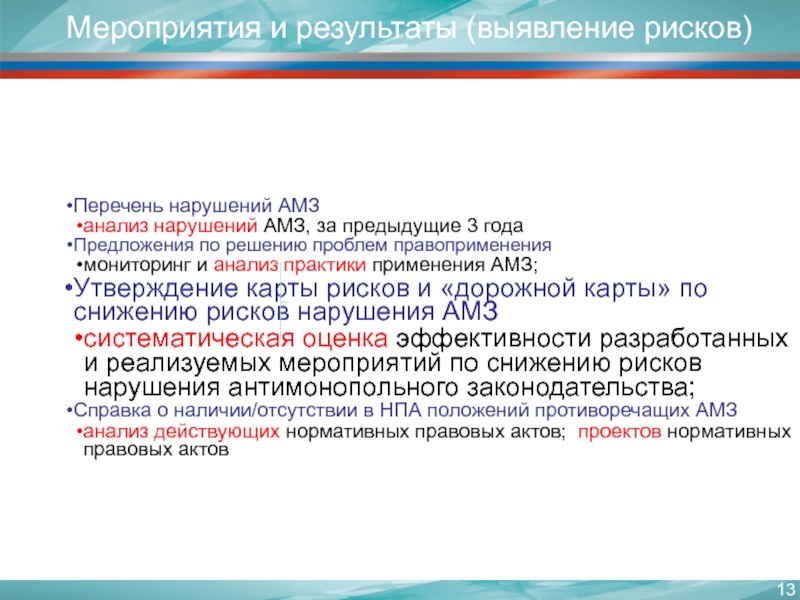 Мероприятия и результаты (выявление рисков)

•Перечень нарушений АМЗ

•анализ нарушений АМЗ, за предыдущие 3 года

•Предложения по решению проблем правоприменения

•мониторинг и анализ практики применения АМЗ;

•Утверждение карты рисков и «дорожной карты» по снижению рисков нарушения АМЗ

•систематическая оценка эффективности разработанных и реализуемых мероприятий по снижению рисков нарушения антимонопольного законодательства;

•Справка о наличии/отсутствии в НПА положений противоречащих АМЗ

•анализ действующих нормативных правовых актов; проектов нормативных правовых актов

13